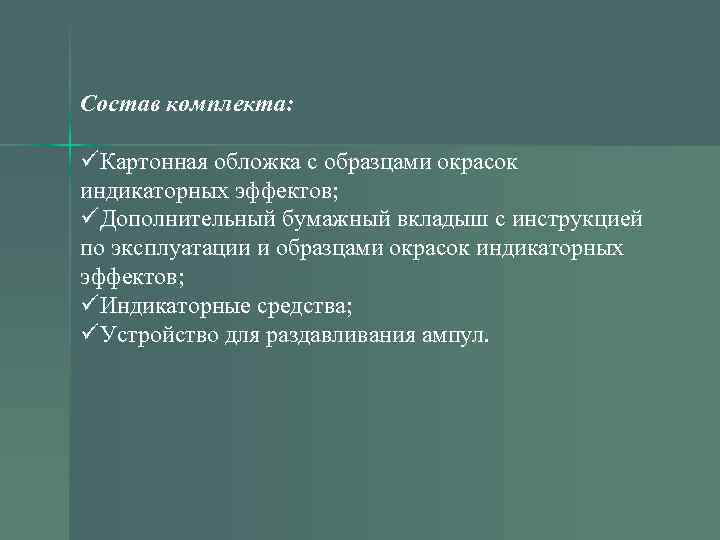 Состав комплекта:

✓Картонная обложка с образцами окрасок индикаторных эффектов;
✓Дополнительный бумажный вкладыш с инструкцией по эксплуатации и образцами окрасок индикаторных эффектов;
✓Индикаторные средства;
✓Устройство для раздавливания ампул.